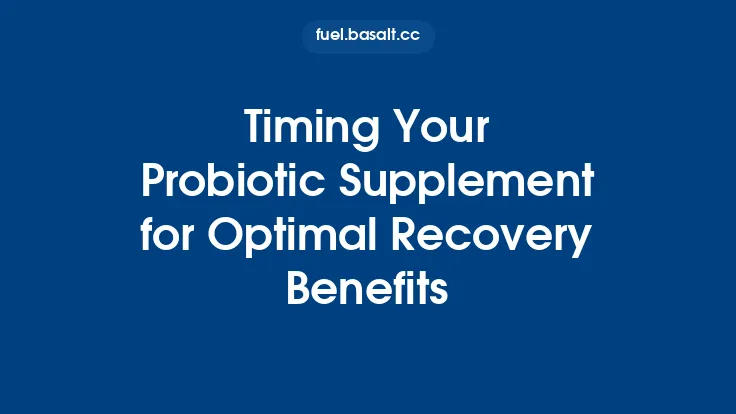 fuel.basalt.cc

Timing Your Probiotic Supplement for Optimal Recovery Benefits